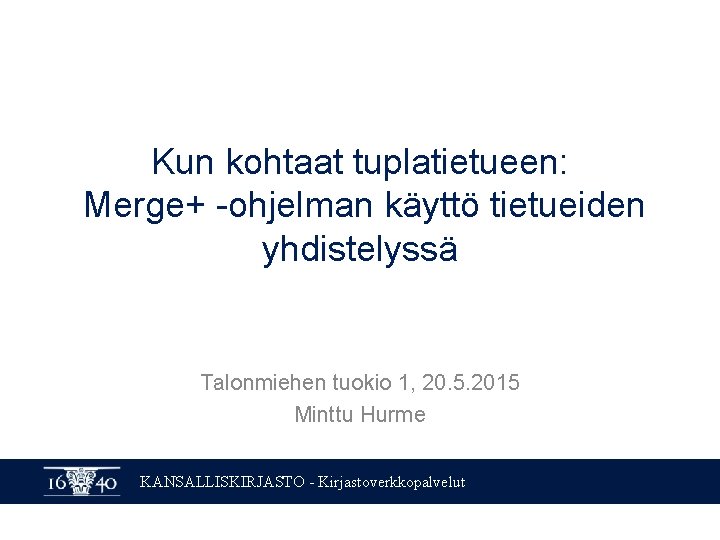 Kun kohtaat tuplatietueen: Merge+ -ohjelman käyttö tietueiden yhdistelyssä

Talonmiehen tuokio 1, 20.5.2015
Minttu Hurme

16 40 KANSALLISKIRJASTO - Kirjastoverkkopalvelut